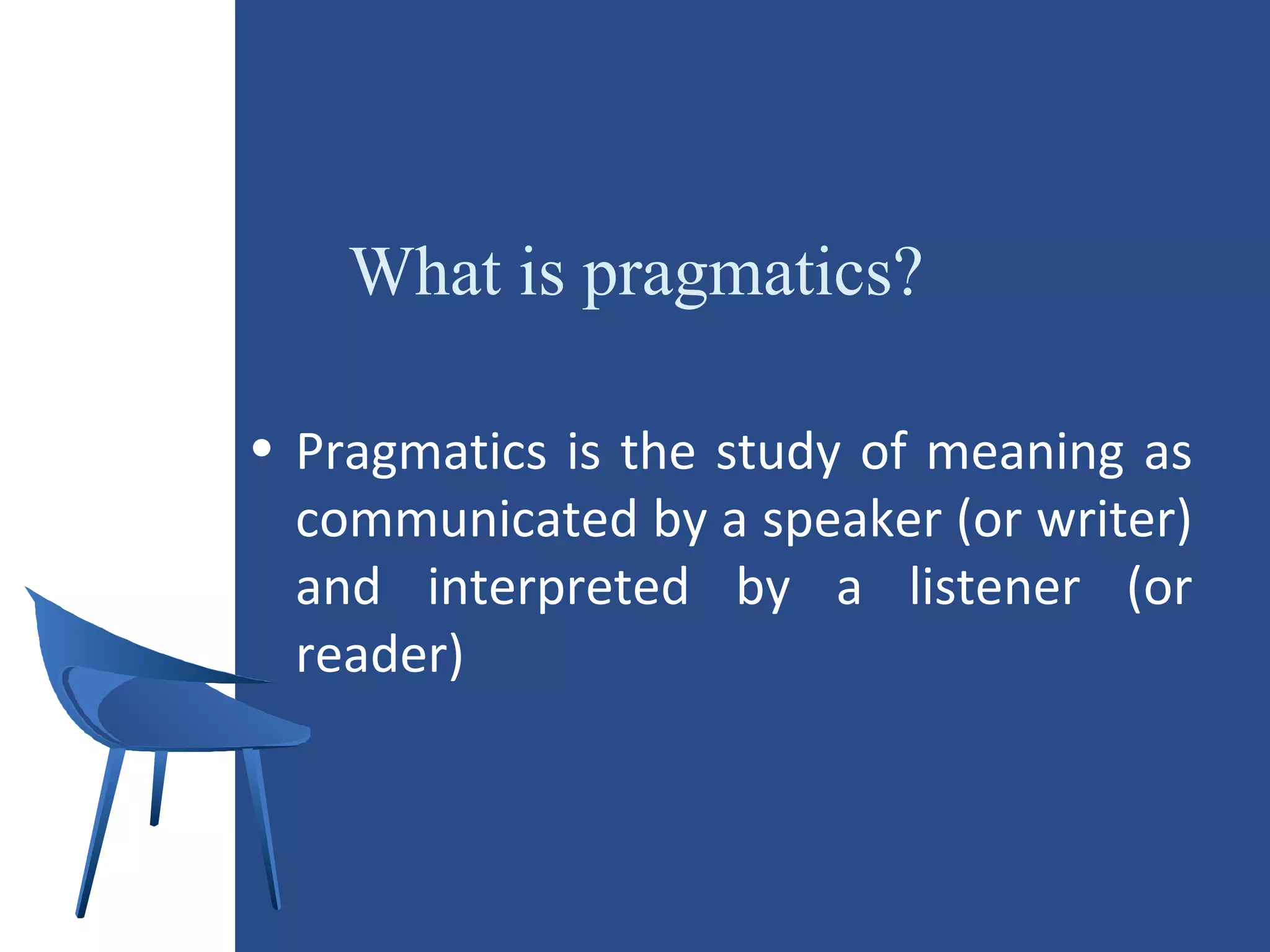 What is pragmatics?

• Pragmatics is the study of meaning as communicated by a speaker (or writer) and interpreted by a listener (or reader)